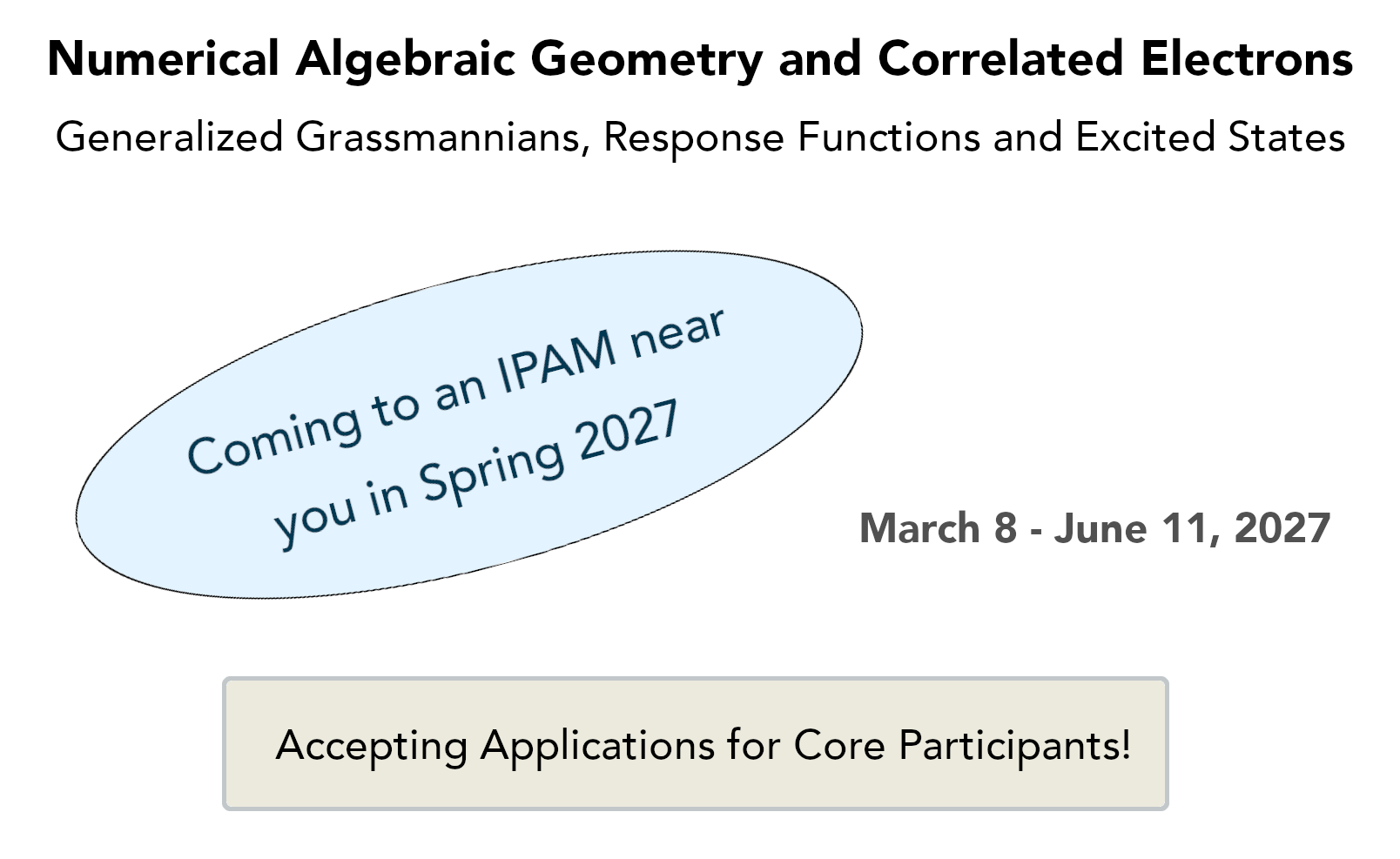 Numerical Algebraic Geometry and Correlated Electrons

Generalized Grassmannians, Response Functions and Excited States

Coming to an IPAM near you in Spring 2027

March 8 - June 11, 2027

Accepting Applications for Core Participants!